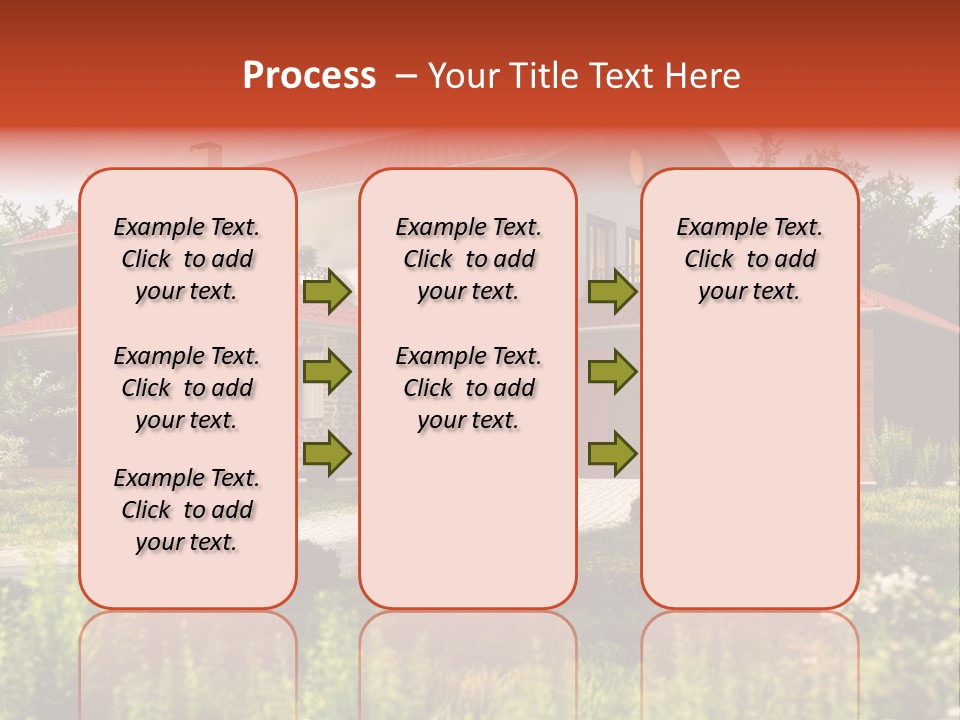 Process – Your Title Text Here

Example Text. Click to add your text.

Example Text. Click to add your text.

Example Text. Click to add your text.

Example Text. Click to add your text.

Example Text. Click to add your text.

Example Text. Click to add your text.